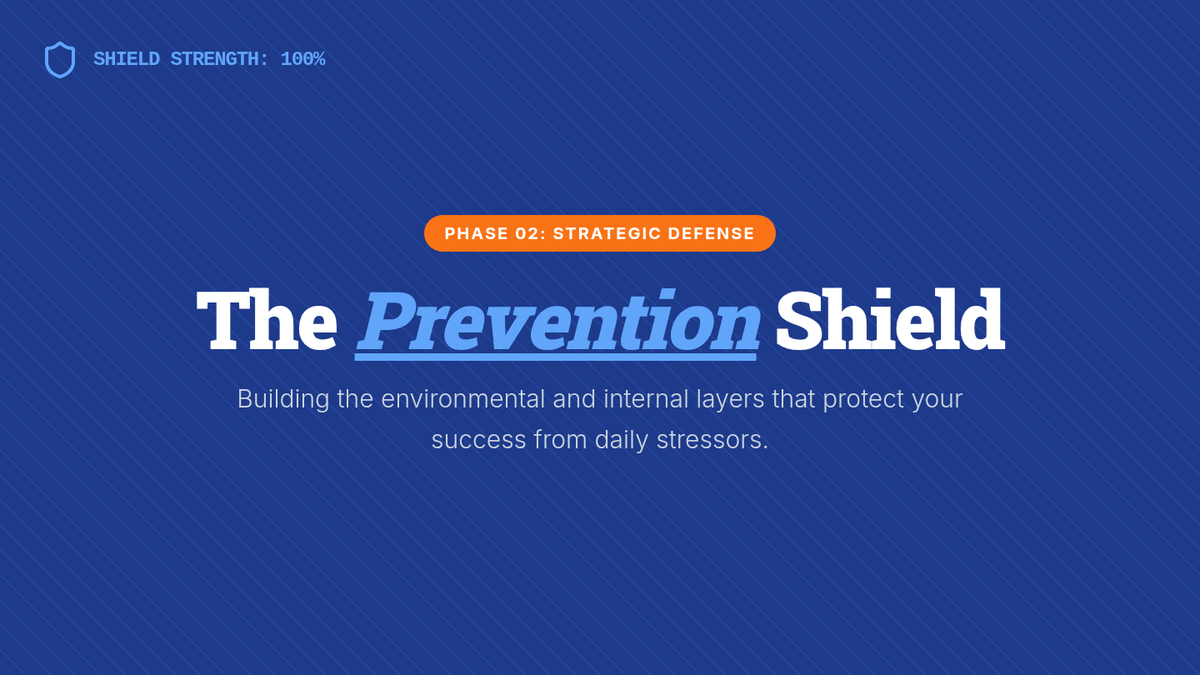 SHIELD STRENGTH: 100%

PHASE 02: STRATEGIC DEFENSE

The Prevention Shield

Building the environmental and internal layers that protect your success from daily stressors.